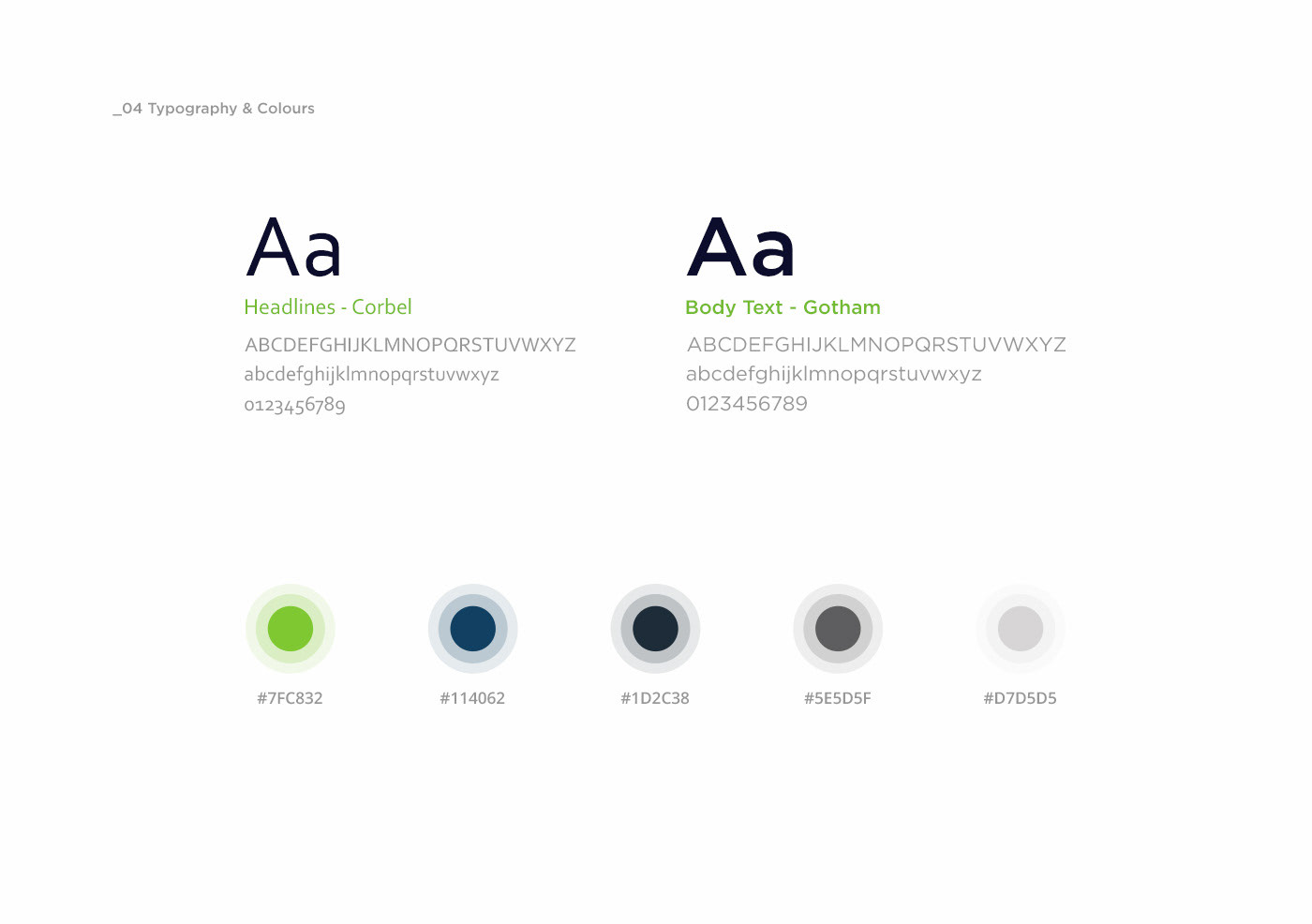 _04 Typography & Colours

Aa

Headlines - Corbel

ABCDEFGHIJKLMNOPQRSTUVWXYZ
abcdefghijklmnopqrstuvwxyz
0123456789

Aa

Body Text - Gotham

ABCDEFGHIJKLMNOPQRSTUVWXYZ
abcdefghijklmnopqrstuvwxyz
0123456789

#7FC832

#114062

#1D2C38

#5E5D5F

#D7D5D5